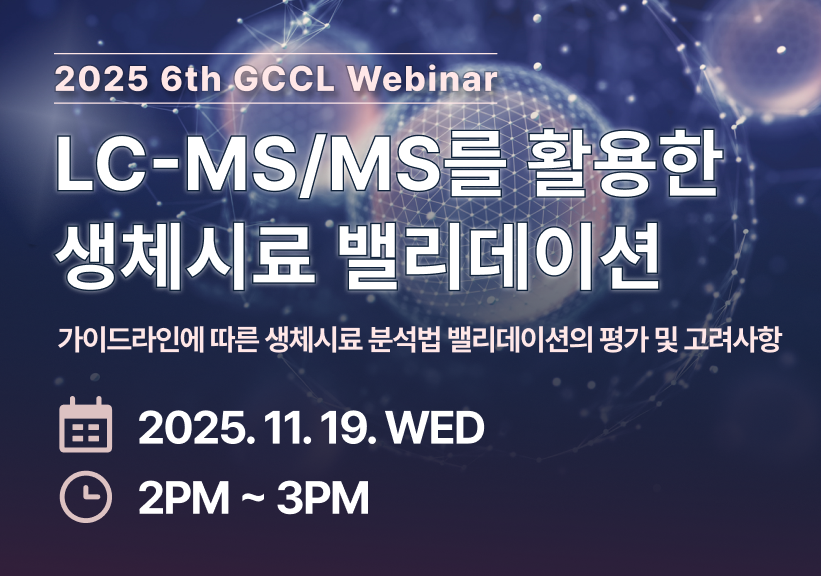 2025 6th GCCL Webinar

LC-MS/MS를 활용한 생체시료 밸리데이션

가이드라인에 따른 생체시료 분석법 밸리데이션의 평가 및 고려사항

2025. 11. 19. WED

2PM ~ 3PM